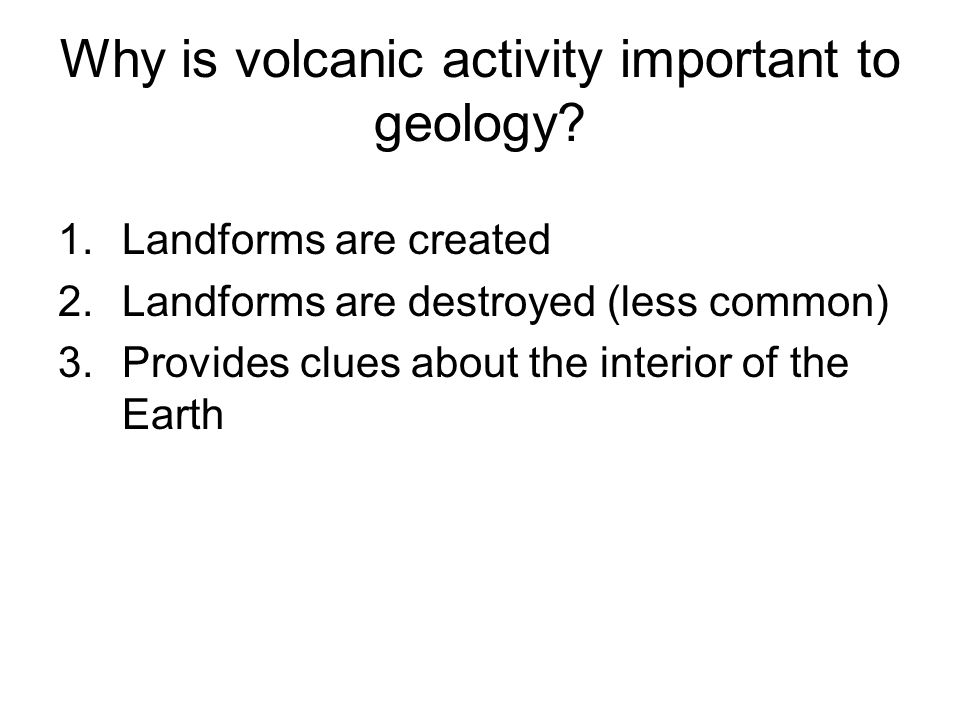 Why is volcanic activity important to geology?

1. Landforms are created
2. Landforms are destroyed (less common)
3. Provides clues about the interior of the Earth